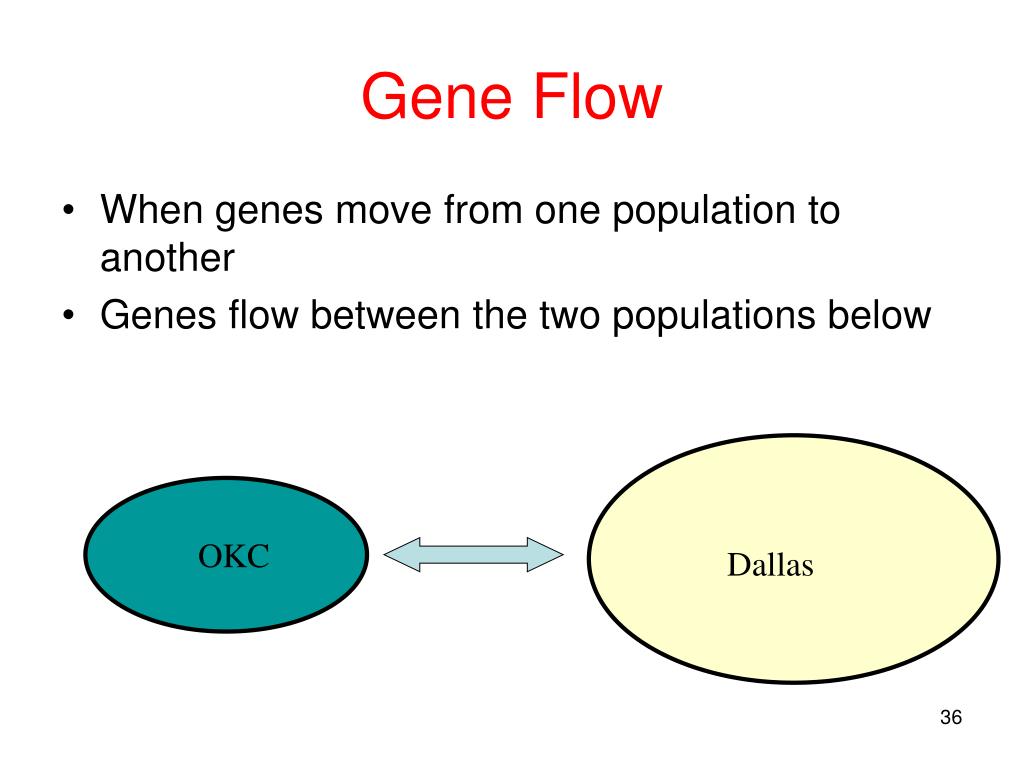 Gene Flow

• When genes move from one population to another
• Genes flow between the two populations below

OKC

Dallas

36